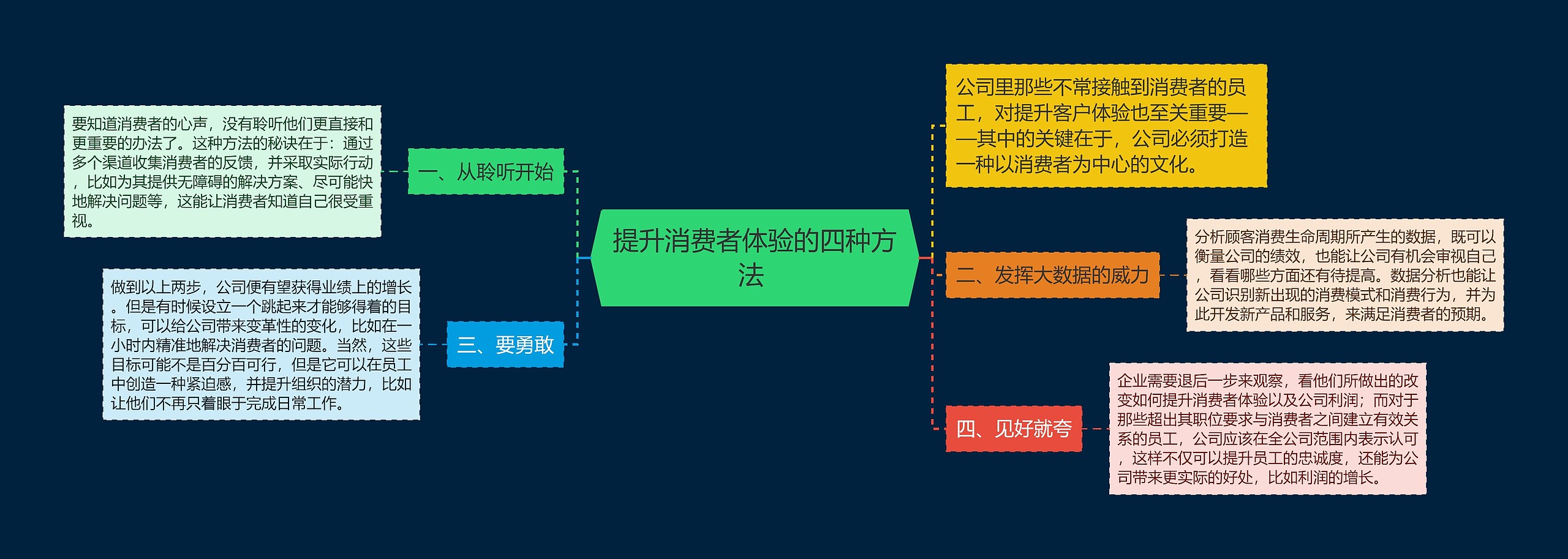 提升消费者体验的四种方法

一、从聆听开始

要知道消费者的心声，没有聆听他们更直接和更重要的办法了。这种方法的秘诀在于：通过多个渠道收集消费者的反馈，并采取实际行动，比如为其提供无障碍的解决方案、尽可能快地解决问题等，这能让消费者知道自己很受重视。

三、要勇敢

做到以上两步，公司便有望获得业绩上的增长。但是有时候设立一个跳起来才能够得着的目标，可以给公司带来变革性的变化，比如在一小时内精准地解决消费者的问题。当然，这些目标可能不是百分百可行，但是它可以在员工中创造一种紧迫感，并提升组织的潜力，比如让他们不再只着眼于完成日常工作。

公司里那些不常接触到消费者的员工，对提升客户体验也至关重要——其中的关键在于，公司必须打造一种以消费者为中心的文化。

二、发挥大数据的威力

分析顾客消费生命周期所产生的数据，既可以衡量公司的绩效，也能让公司有机会审视自己，看看哪些方面还有待提高。数据分析也能让公司识别新出现的消费模式和消费行为，并为此开发新产品和服务，来满足消费者的预期。

四、见好就夸

企业需要退后一步来观察，看他们所做出的改变如何提升消费者体验以及公司利润；而对于那些超出其职位要求与消费者之间建立有效关系的员工，公司应该在全公司范围内表示认可，这样不仅可以提升员工的忠诚度，还能为公司带来更实际的好处，比如利润的增长。